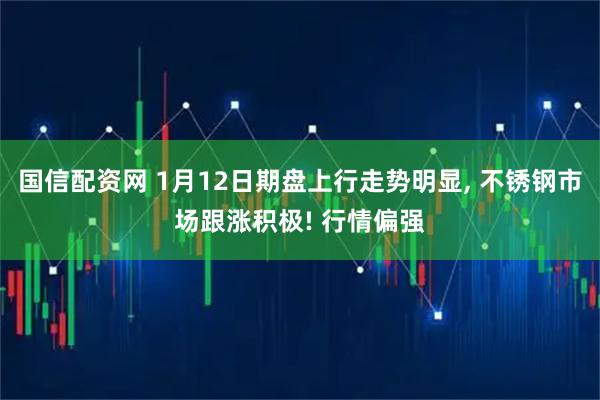 国信配资网 1月12日期盘上行走势明显, 不锈钢市场跟涨积极! 行情偏强